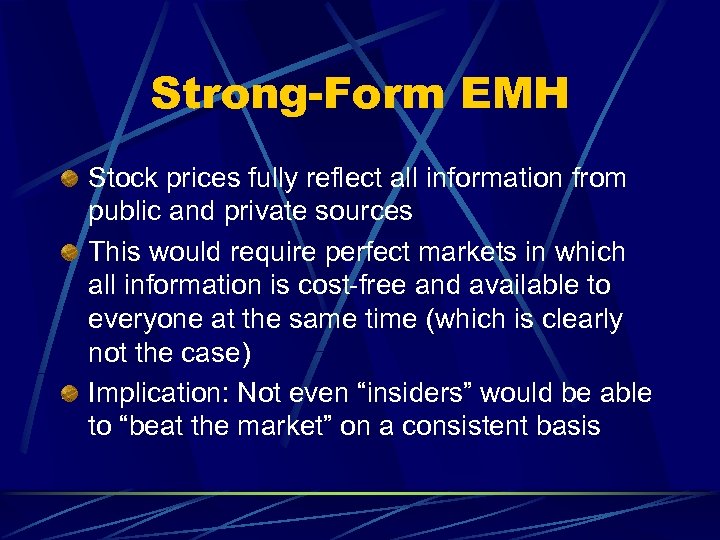 Strong-Form EMH

Stock prices fully reflect all information from public and private sources

This would require perfect markets in which all information is cost-free and available to everyone at the same time (which is clearly not the case)

Implication: Not even “insiders” would be able to “beat the market” on a consistent basis